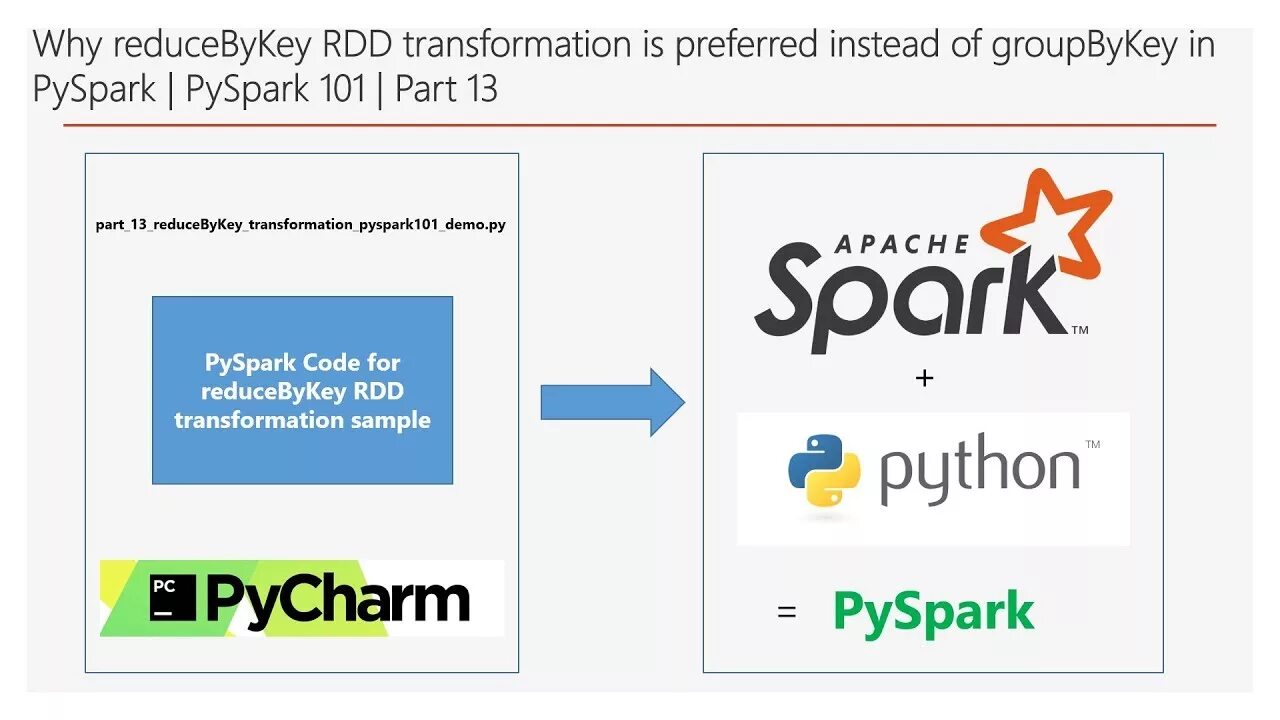 Why reduceByKey RDD transformation is preferred instead of groupByKey in PySpark | PySpark 101 | Part 13

part_13_reduceByKey_transformation_pyspark101_demo.py

PySpark Code for reduceByKey RDD transformation sample

PC

PyCharm

APACHE Spark™

+

python™

= PySpark